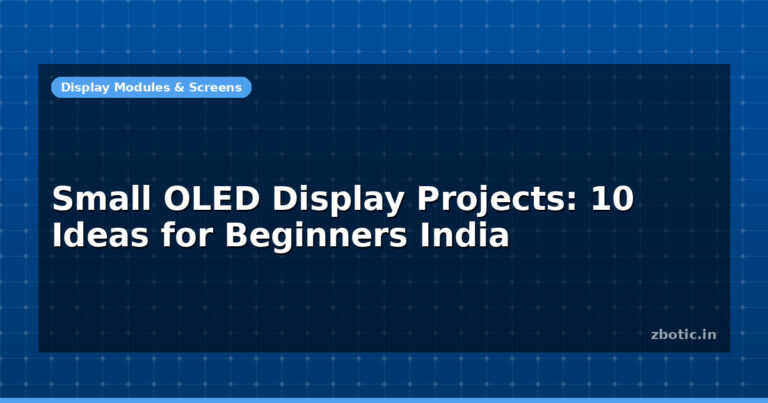 Display Modules & Screens

Small OLED Display Projects: 10 Ideas for Beginners India

zbotic.in